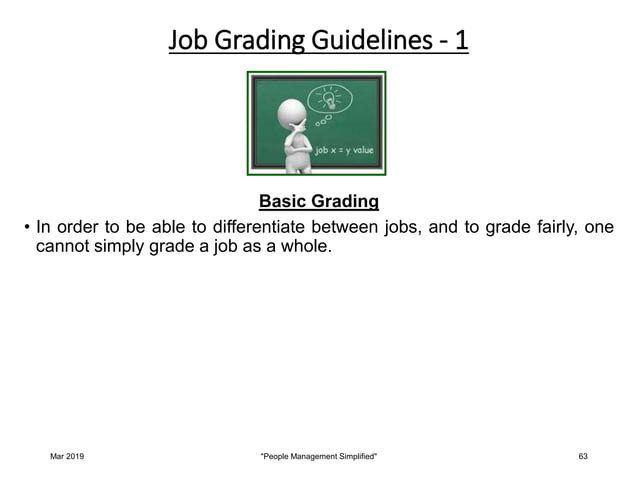 Job Grading Guidelines - 1

job x = y value

Basic Grading

• In order to be able to differentiate between jobs, and to grade fairly, one cannot simply grade a job as a whole.

Mar 2019

"People Management Simplified"

63